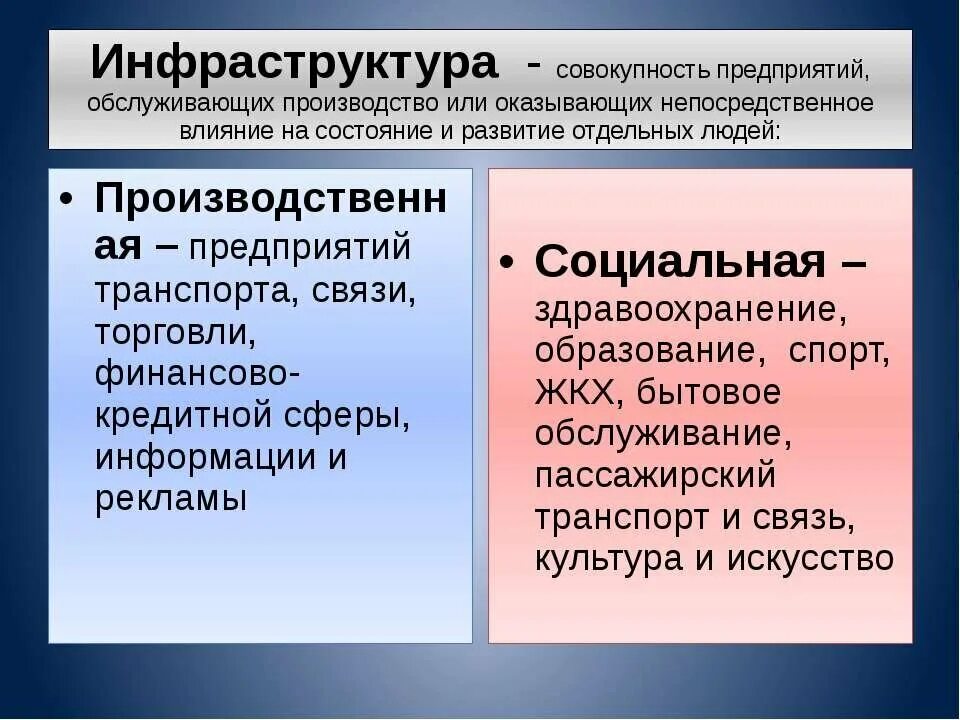 Инфраструктура - совокупность предприятий, обслуживающих производство или оказывающих непосредственное влияние на состояние и развитие отдельных людей:

• Производственная – предприятий транспорта, связи, торговли, финансово-кредитной сферы, информации и рекламы

• Социальная – здравоохранение, образование, спорт, ЖКХ, бытовое обслуживание, пассажирский транспорт и связь, культура и искусство